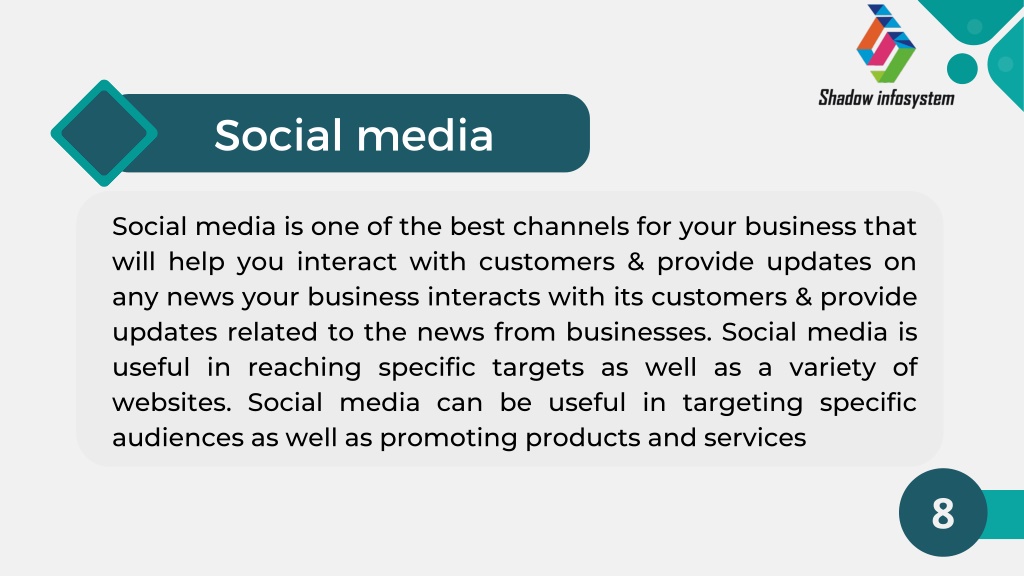 Shadow infosystem

Social media

Social media is one of the best channels for your business that will help you interact with customers & provide updates on any news your business interacts with its customers & provide updates related to the news from businesses. Social media is useful in reaching specific targets as well as a variety of websites. Social media can be useful in targeting specific audiences as well as promoting products and services

8